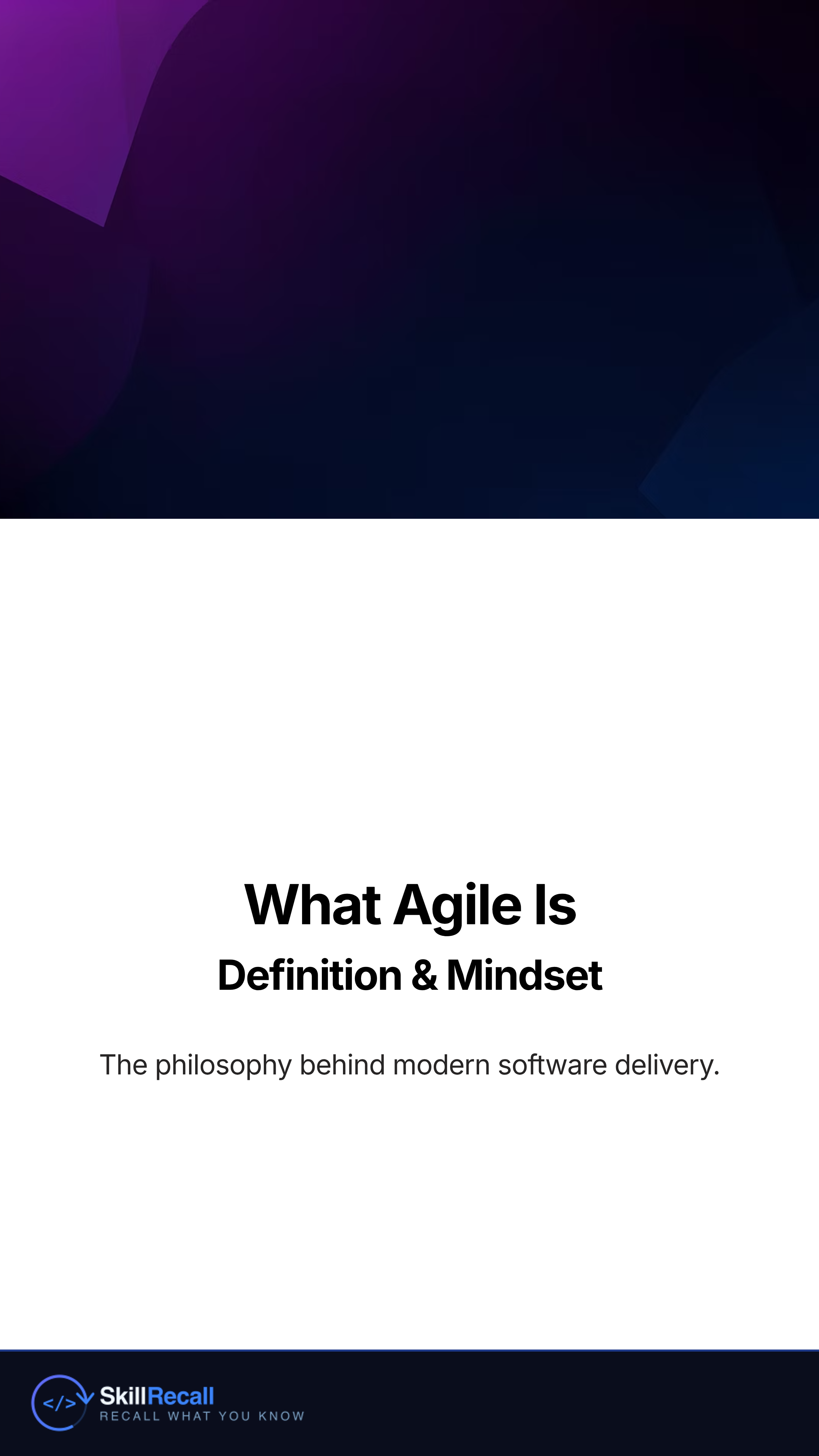 What Agile Is
Definition & Mindset

The philosophy behind modern software delivery.

</> SkillRecall
RECALL WHAT YOU KNOW